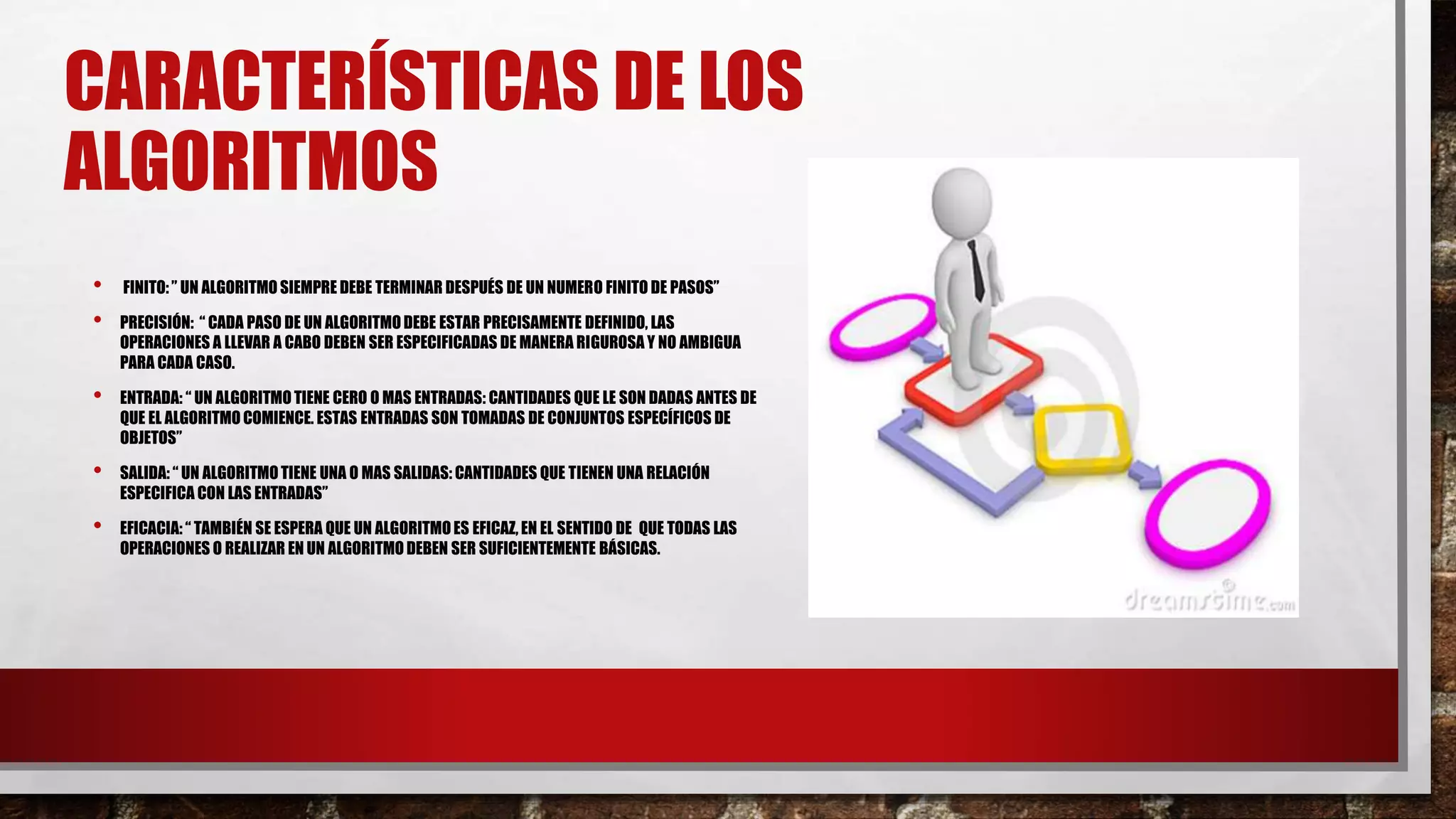 CARACTERÍSTICAS DE LOS ALGORITMOS

• FINITO: " UN ALGORITMO SIEMPRE DEBE TERMINAR DESPUÉS DE UN NUMERO FINITO DE PASOS"

• PRECISIÓN: " CADA PASO DE UN ALGORITMO DEBE ESTAR PRECISAMENTE DEFINIDO, LAS OPERACIONES A LLEVAR A CABO DEBEN SER ESPECIFICADAS DE MANERA RIGUROSA Y NO AMBIGUA PARA CADA CASO.

• ENTRADA: " UN ALGORITMO TIENE CERO O MAS ENTRADAS: CANTIDADES QUE LE SON DADAS ANTES DE QUE EL ALGORITMO COMIENCE. ESTAS ENTRADAS SON TOMADAS DE CONJUNTOS ESPECÍFICOS DE OBJETOS"

• SALIDA: " UN ALGORITMO TIENE UNA O MAS SALIDAS: CANTIDADES QUE TIENEN UNA RELACIÓN ESPECIFICA CON LAS ENTRADAS"

• EFICACIA: " TAMBIÉN SE ESPERA QUE UN ALGORITMO ES EFICAZ, EN EL SENTIDO DE QUE TODAS LAS OPERACIONES O REALIZAR EN UN ALGORITMO DEBEN SER SUFICIENTEMENTE BÁSICAS.

dreamstime.com